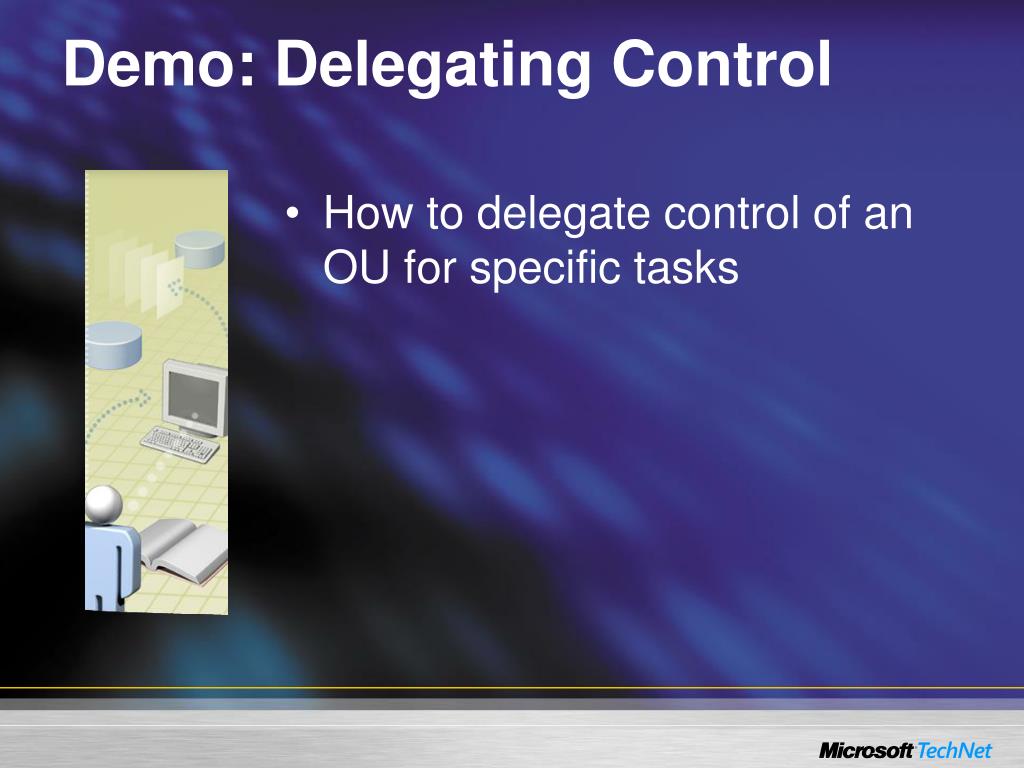 Demo: Delegating Control

• How to delegate control of an OU for specific tasks

Microsoft TechNet